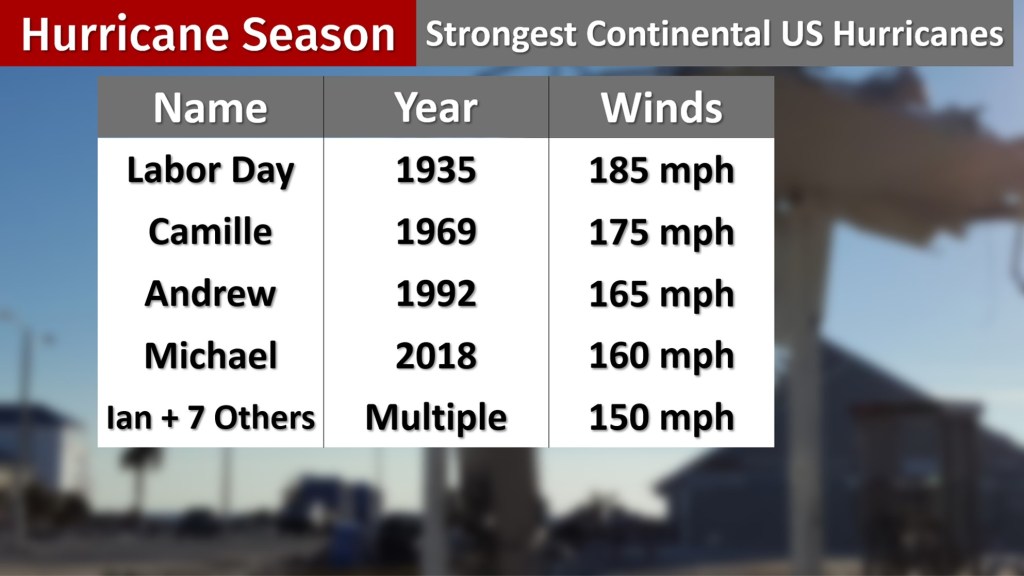 Hurricane Season

Strongest Continental US Hurricanes

| Name | Year | Winds |
|---|---|---|
| Labor Day | 1935 | 185 mph |
| Camille | 1969 | 175 mph |
| Andrew | 1992 | 165 mph |
| Michael | 2018 | 160 mph |
| Ian + 7 Others | Multiple | 150 mph |